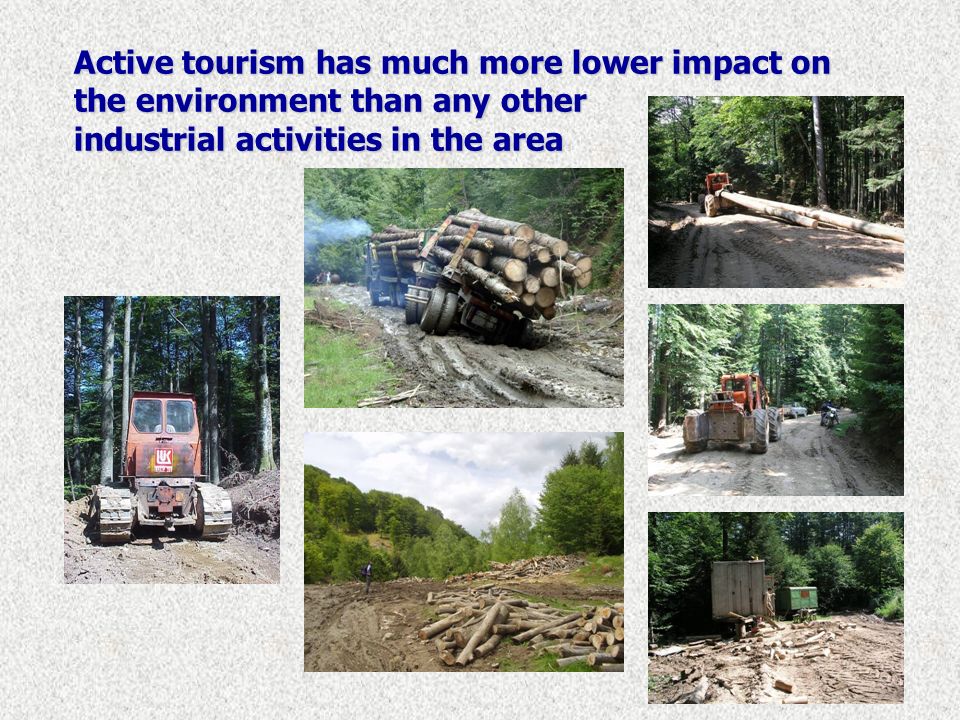 Active tourism has much more lower impact on the environment than any other industrial activities in the area

LUK